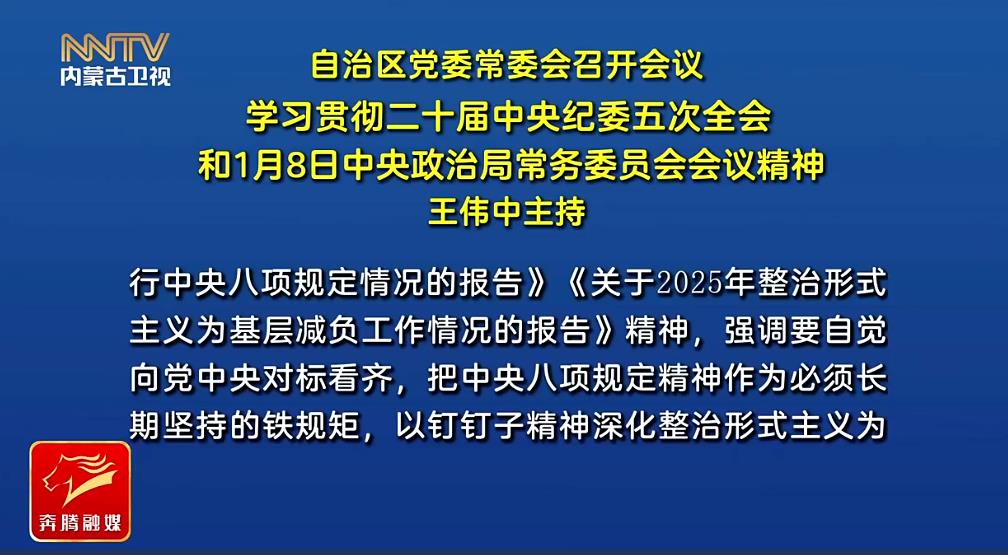 NMTV
内蒙古卫视

自治区党委常委会召开会议
学习贯彻二十届中央纪委五次全会
和1月8日中央政治局常务委员会会议精神
王伟中主持

行中央八项规定情况的报告》《关于2025年整治形式主义为基层减负工作情况的报告》精神，强调要自觉向党中央对标看齐，把中央八项规定精神作为必须长期坚持的铁规矩，以钉钉子精神深化整治形式主义为

奔腾融媒